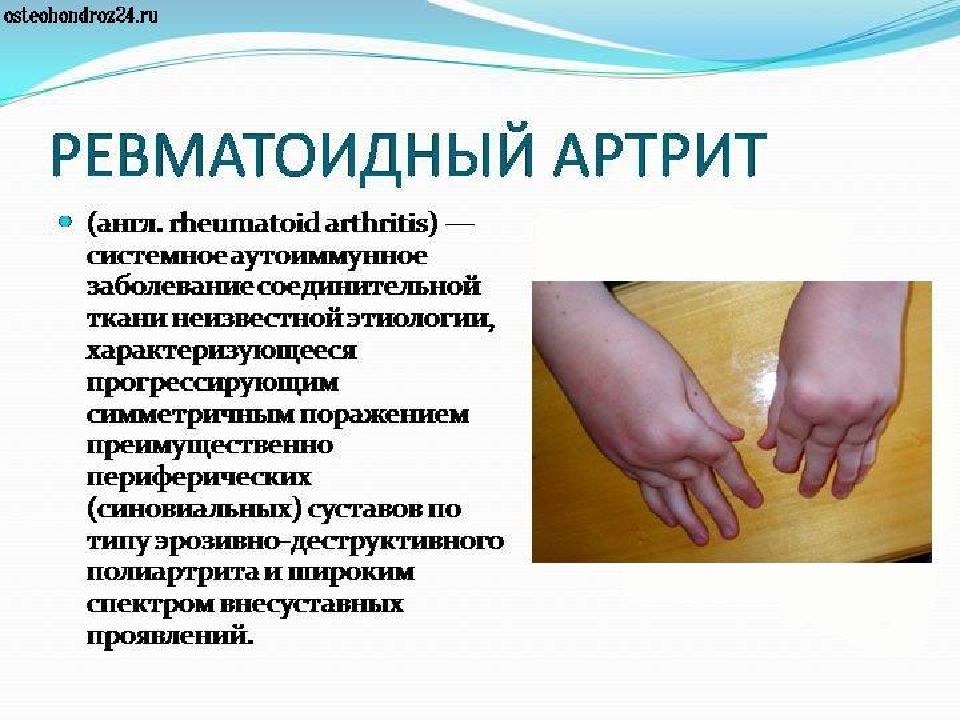 osteohondroz24.ru

РЕВМАТОИДНЫЙ АРТРИТ

(англ. rheumatoid arthritis) — системное аутоиммунное заболевание соединительной ткани неизвестной этиологии, характеризующееся прогрессирующим симметричным поражением преимущественно периферических (синовиальных) суставов по типу эрозивно-деструктивного полиартрита и широким спектром внесуставных проявлений.